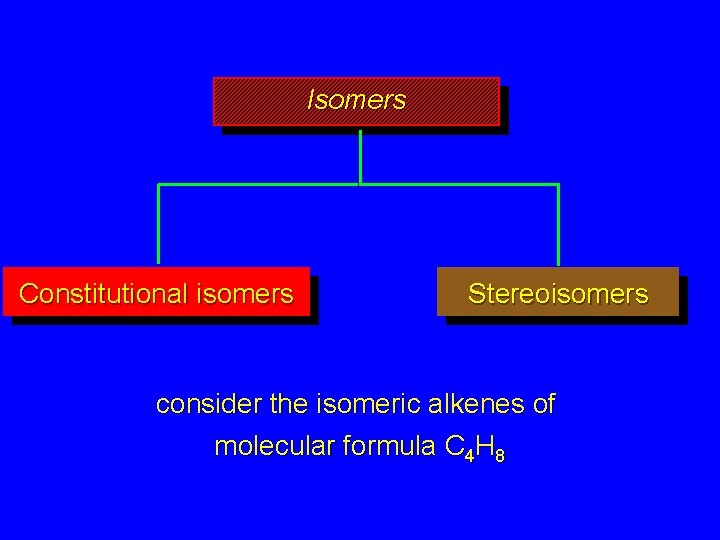 Isomers

Constitutional isomers

Stereoisomers

consider the isomeric alkenes of molecular formula $C_4H_8$